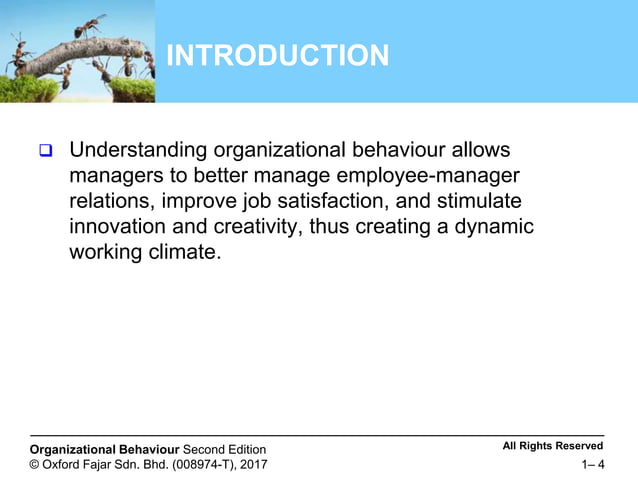 INTRODUCTION

❑ Understanding organizational behaviour allows managers to better manage employee-manager relations, improve job satisfaction, and stimulate innovation and creativity, thus creating a dynamic working climate.

Organizational Behaviour Second Edition
© Oxford Fajar Sdn. Bhd. (008974-T), 2017

All Rights Reserved
1– 4